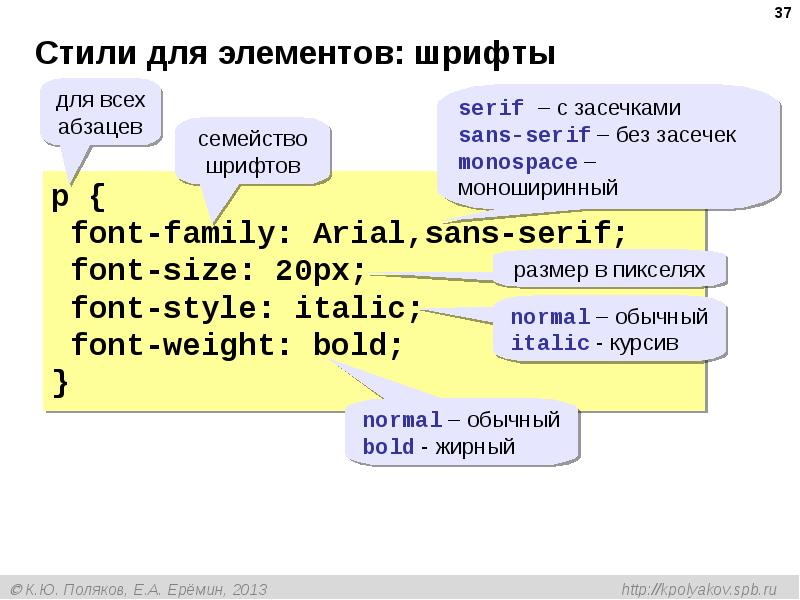 37

Стили для элементов: шрифты

для всех абзацев

семейство шрифтов

serif – с засечками
sans-serif – без засечек
monospace – моноширинный

p {
 font-family: Arial,sans-serif;
 font-size: 20px;
 font-style: italic;
 font-weight: bold;
}

размер в пикселях

normal – обычный
italic - курсив

normal – обычный
bold - жирный

© К.Ю. Поляков, Е.А. Ерёмин, 2013

http://kpolyakov.spb.ru